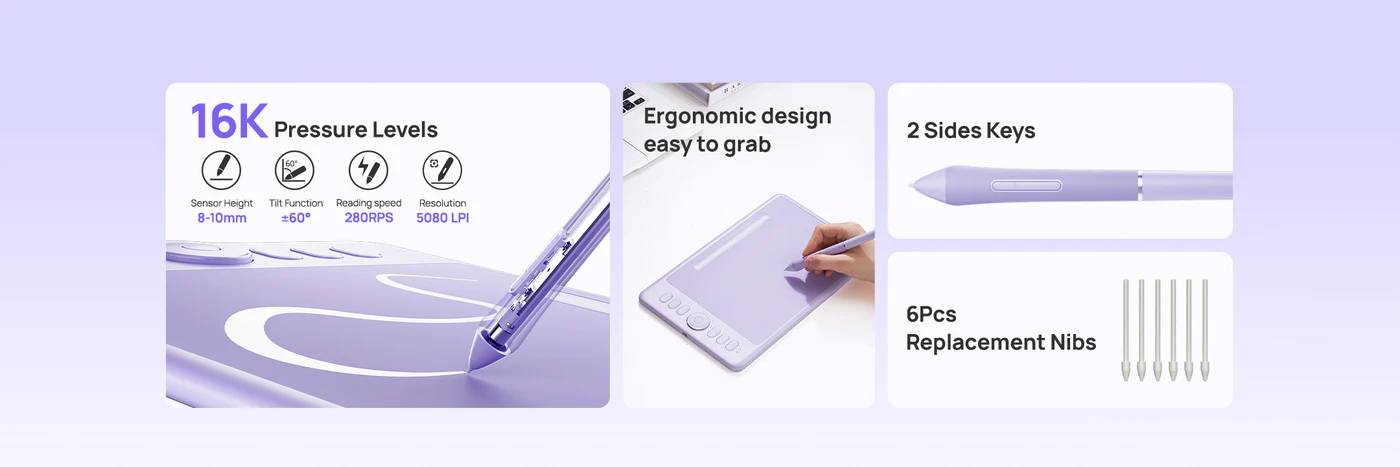 16K Pressure Levels

60°

Sensor Height
8-10mm

Tilt Function
±60°

Reading speed
280RPS

Resolution
5080 LPI

Ergonomic design easy to grab

2 Sides Keys

6Pcs
Replacement Nibs